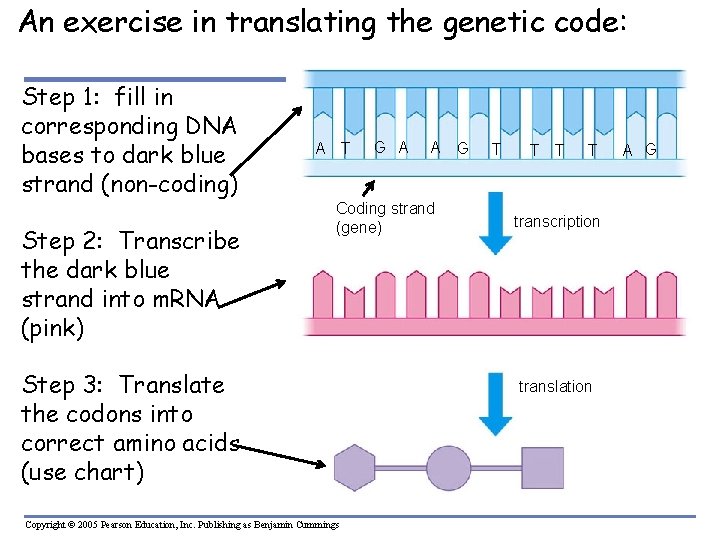 An exercise in translating the genetic code:

Step 1: fill in corresponding DNA bases to dark blue strand (non-coding)

Step 2: Transcribe the dark blue strand into mRNA (pink)

Step 3: Translate the codons into correct amino acids (use chart)

A T G A A G T T T T A G

Coding strand (gene)

transcription

translation

Copyright © 2005 Pearson Education, Inc. Publishing as Benjamin Cummings